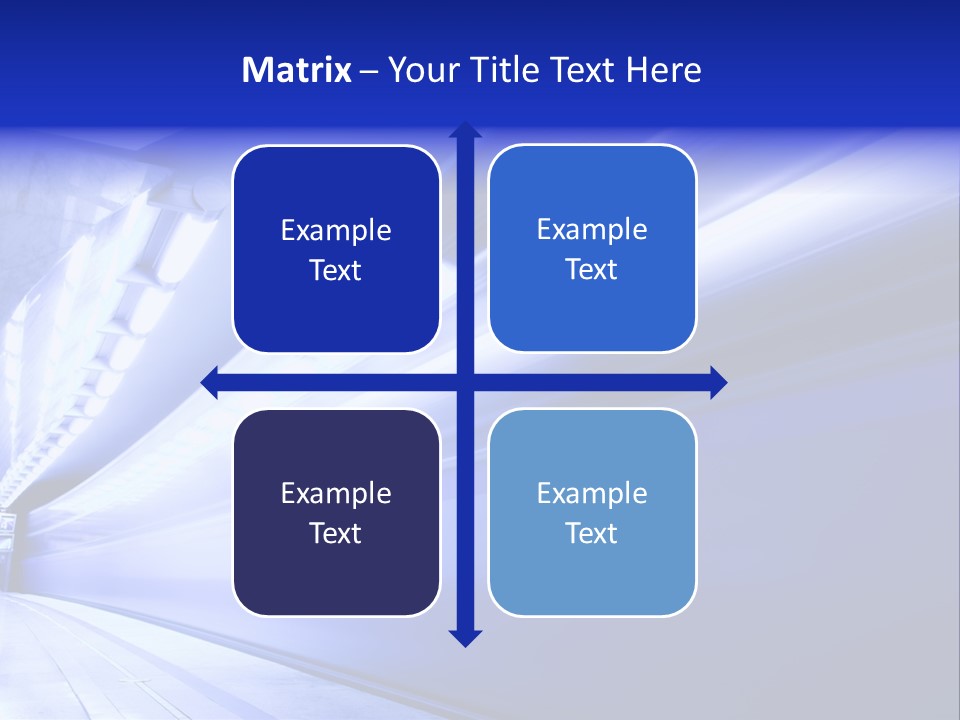 Matrix – Your Title Text Here

Example Text

Example Text

Example Text

Example Text